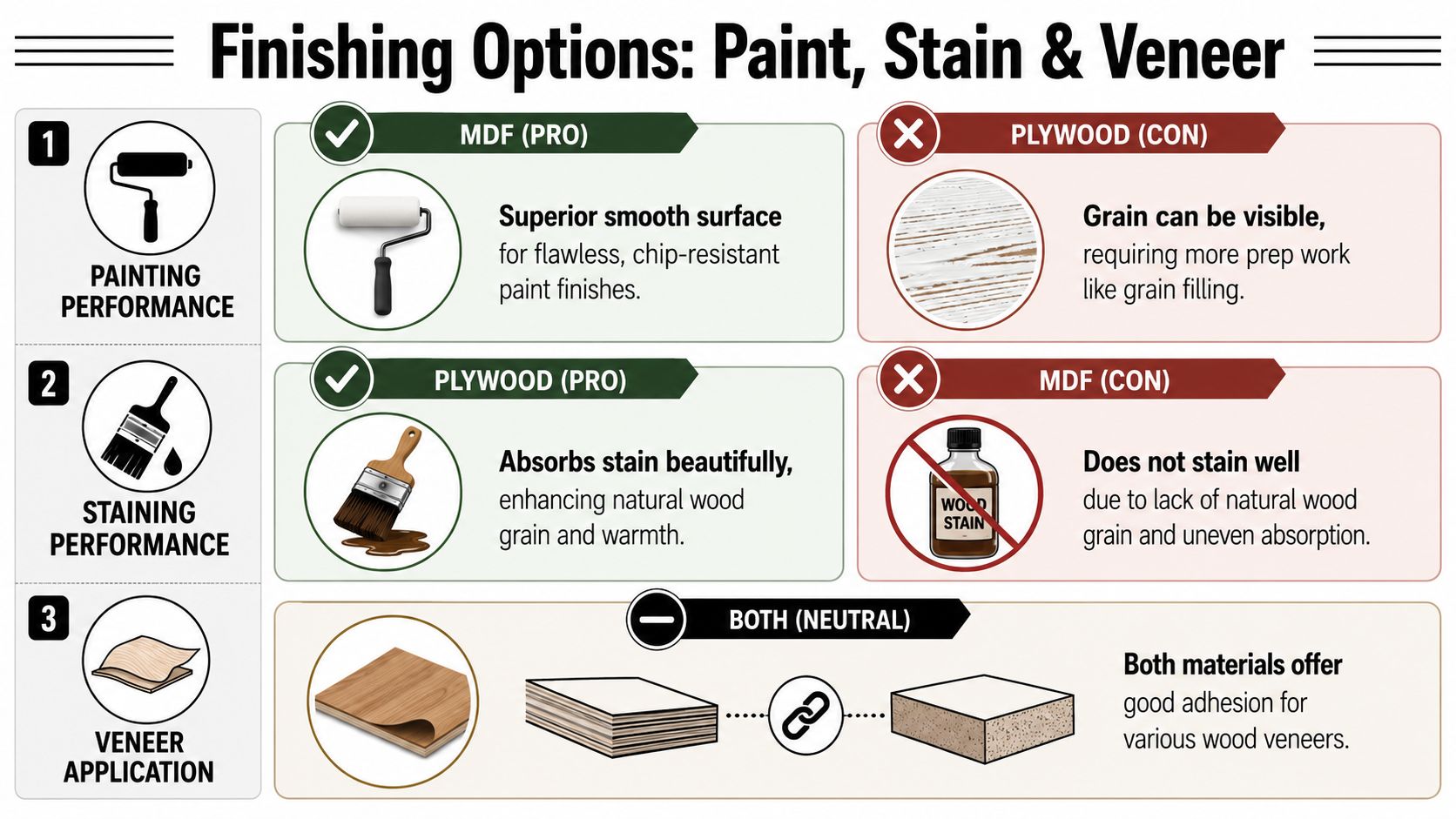 Finishing Options: Paint, Stain & Veneer

1
PAINTING PERFORMANCE

MDF (PRO)
Superior smooth surface for flawless, chip-resistant paint finishes.

PLYWOOD (CON)
Grain can be visible, requiring more prep work like grain filling.

2
STAINING PERFORMANCE

PLYWOOD (PRO)
Absorbs stain beautifully, enhancing natural wood grain and warmth.

MDF (CON)
WOOD STAIN
Does not stain well due to lack of natural wood grain and uneven absorption.

3
VENEER APPLICATION

BOTH (NEUTRAL)
Both materials offer good adhesion for various wood veneers.